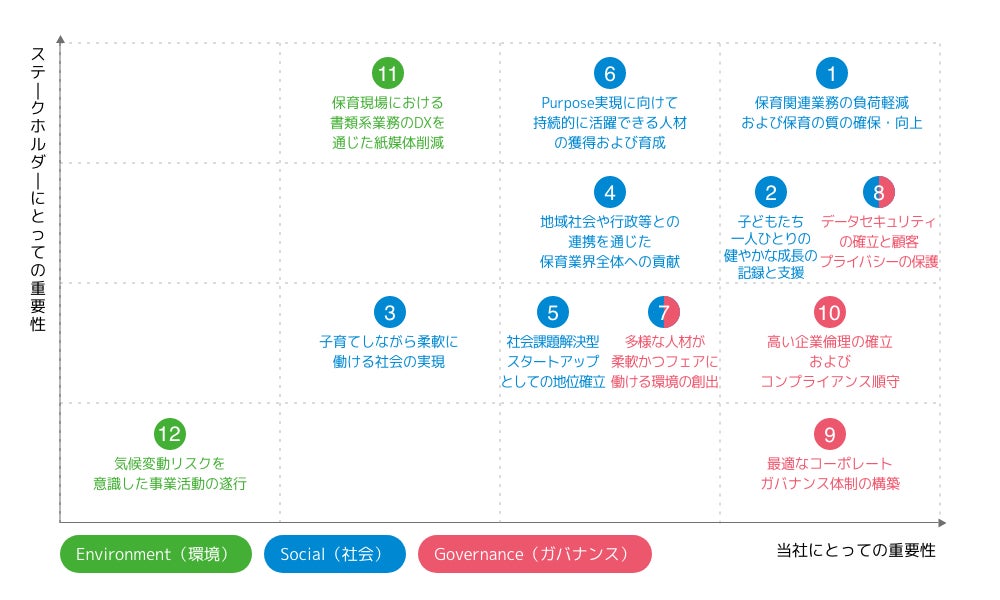 ステークホルダーにとっての重要性

11
保育現場における書類系業務のDXを通じた紙媒体削減

6
Purpose実現に向けて持続的に活躍できる人材の獲得および育成

1
保育関連業務の負荷軽減および保育の質の確保・向上

4
地域社会や行政等との連携を通じた保育業界全体への貢献

2
子どもたち一人ひとりの健やかな成長の記録と支援

8
データセキュリティの確立と顧客プライバシーの保護

3
子育てしながら柔軟に働ける社会の実現

5
社会課題解決型スタートアップとしての地位確立

7
多様な人材が柔軟かつフェアに働ける環境の創出

10
高い企業倫理の確立およびコンプライアンス順守

12
気候変動リスクを意識した事業活動の遂行

9
最適なコーポレートガバナンス体制の構築

Environment（環境）
Social（社会）
Governance（ガバナンス）

当社にとっての重要性